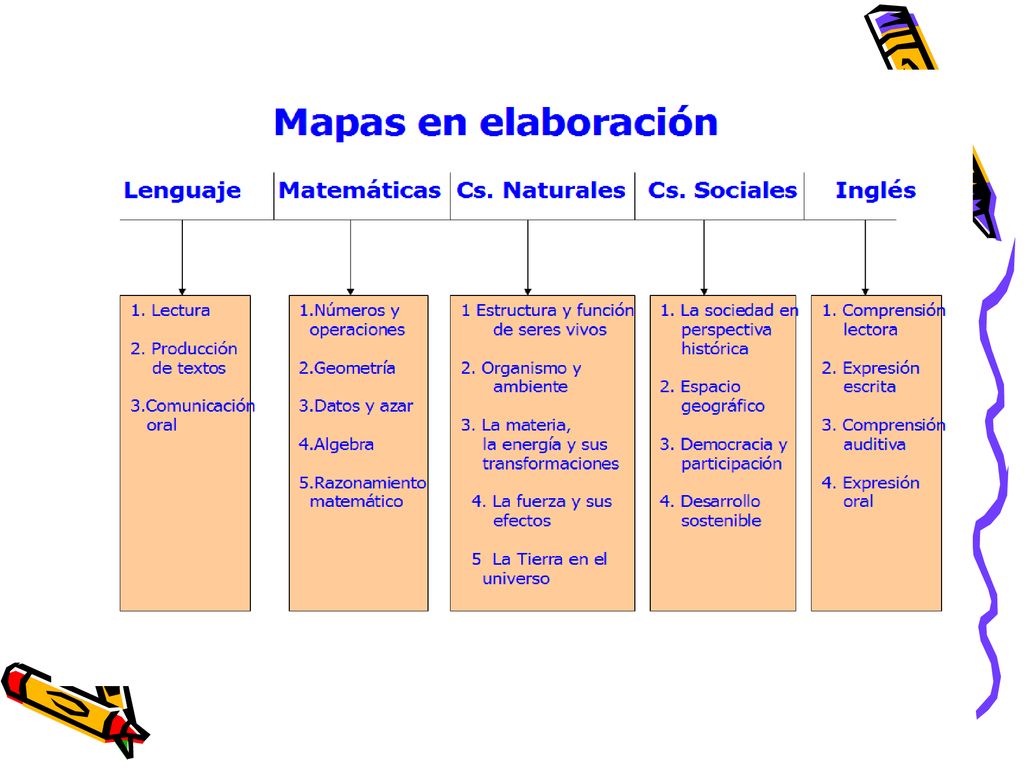 Mapas en elaboración

Lenguaje

1. Lectura

2. Producción de textos

3.Comunicación oral

Matemáticas

1.Números y operaciones

2.Geometría

3.Datos y azar

4.Algebra

5.Razonamiento matemático

Cs. Naturales

1 Estructura y función de seres vivos

2. Organismo y ambiente

3. La materia, la energía y sus transformaciones

4. La fuerza y sus efectos

5 La Tierra en el universo

Cs. Sociales

1. La sociedad en perspectiva histórica

2. Espacio geográfico

3. Democracia y participación

4. Desarrollo sostenible

Inglés

1. Comprensión lectora

2. Expresión escrita

3. Comprensión auditiva

4. Expresión oral